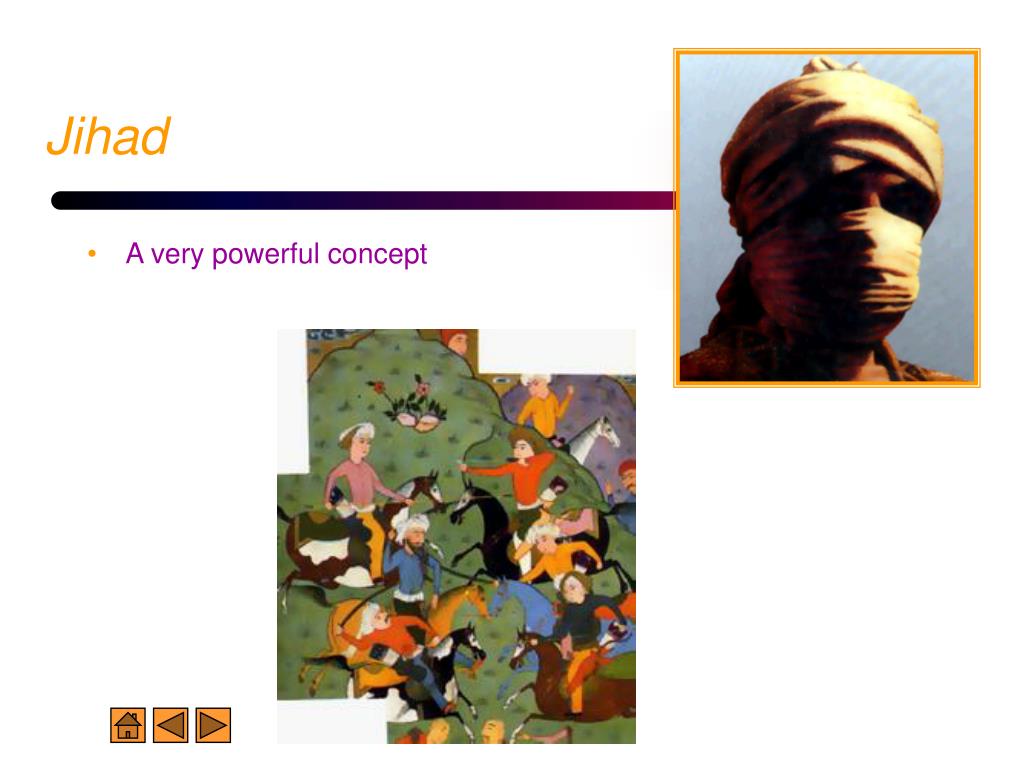 Jihad

• A very powerful concept